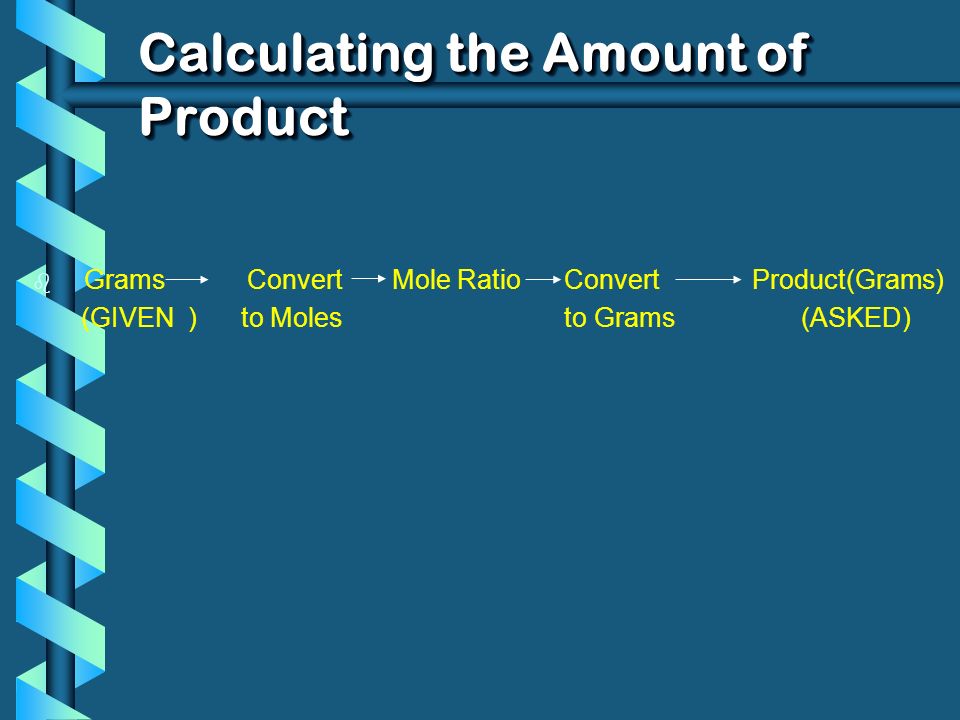 Calculating the Amount of Product

Grams → Convert → Mole Ratio → Convert → Product(Grams)
(GIVEN ) to Moles to Grams (ASKED)